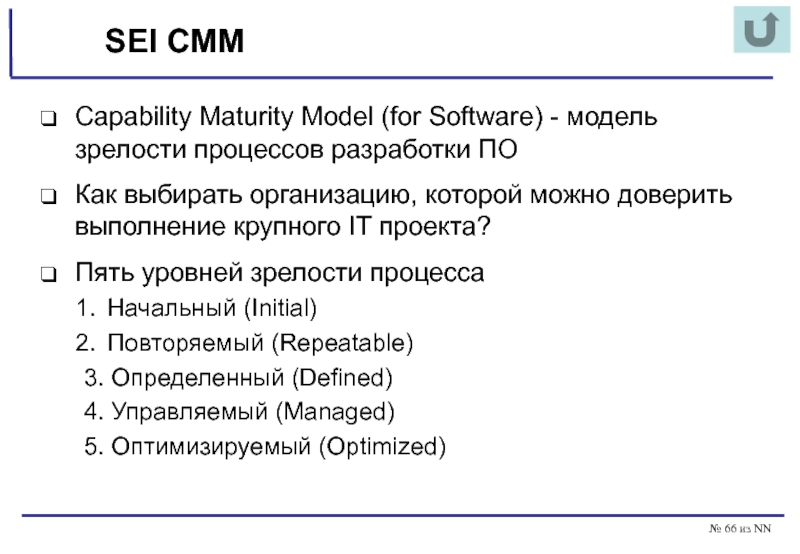 SEI CMM

❑ Capability Maturity Model (for Software) - модель зрелости процессов разработки ПО

❑ Как выбирать организацию, которой можно доверить выполнение крупного IT проекта?

❑ Пять уровней зрелости процесса
1. Начальный (Initial)
2. Повторяемый (Repeatable)
3. Определенный (Defined)
4. Управляемый (Managed)
5. Оптимизируемый (Optimized)

№ 66 из NN